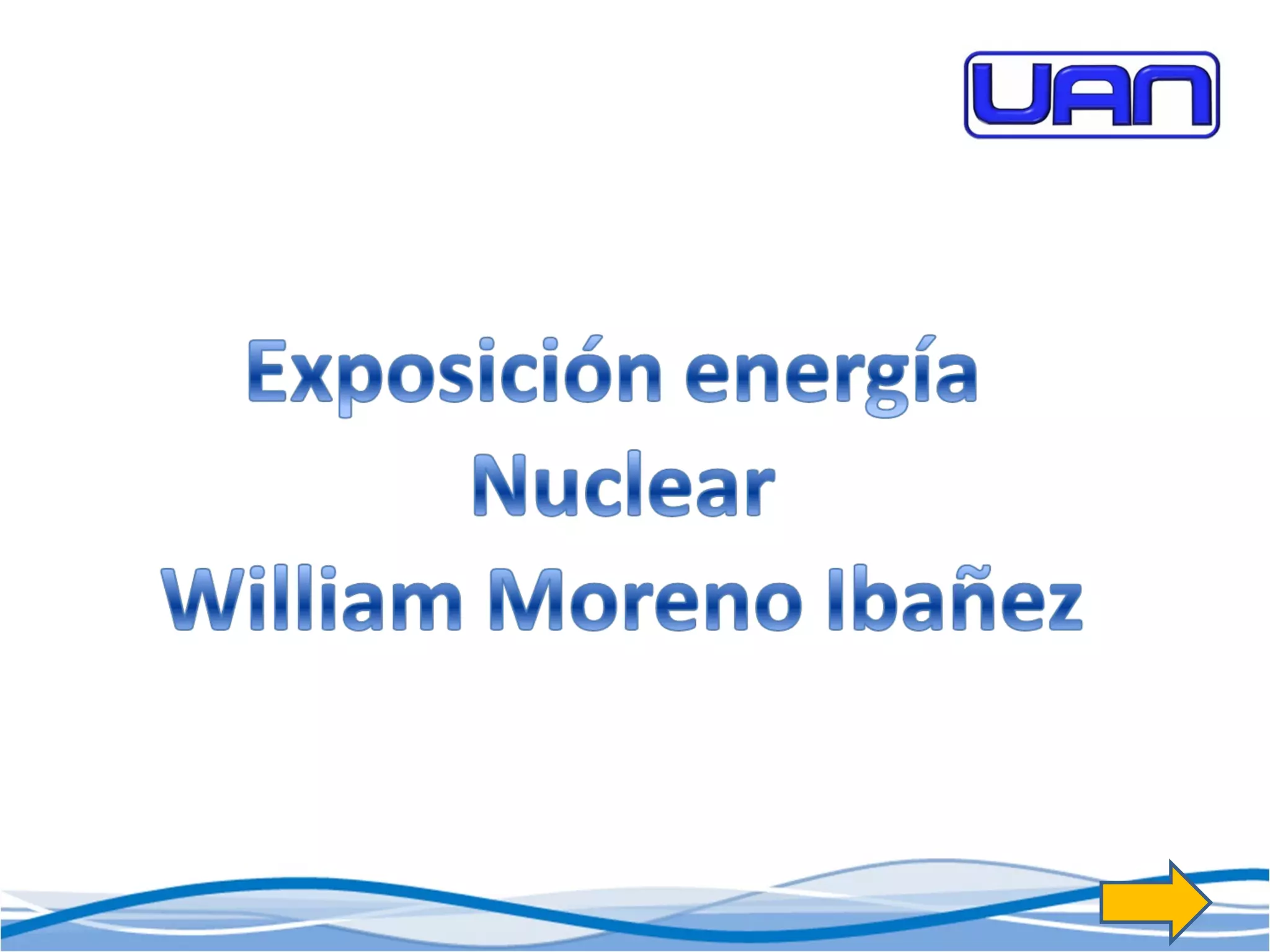 UAN

Exposición energía Nuclear
William Moreno Ibañez